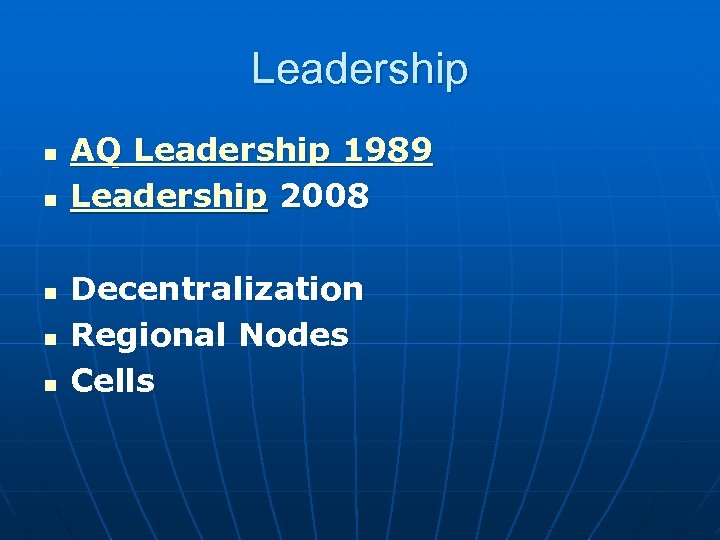 Leadership

- AQ Leadership 1989
- Leadership 2008

- Decentralization
- Regional Nodes
- Cells